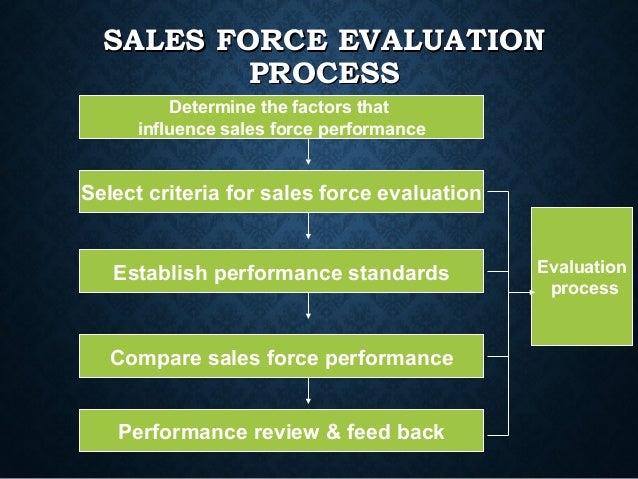 SALES FORCE EVALUATION PROCESS

Determine the factors that influence sales force performance

Select criteria for sales force evaluation

Establish performance standards

Compare sales force performance

Performance review & feed back

Evaluation process